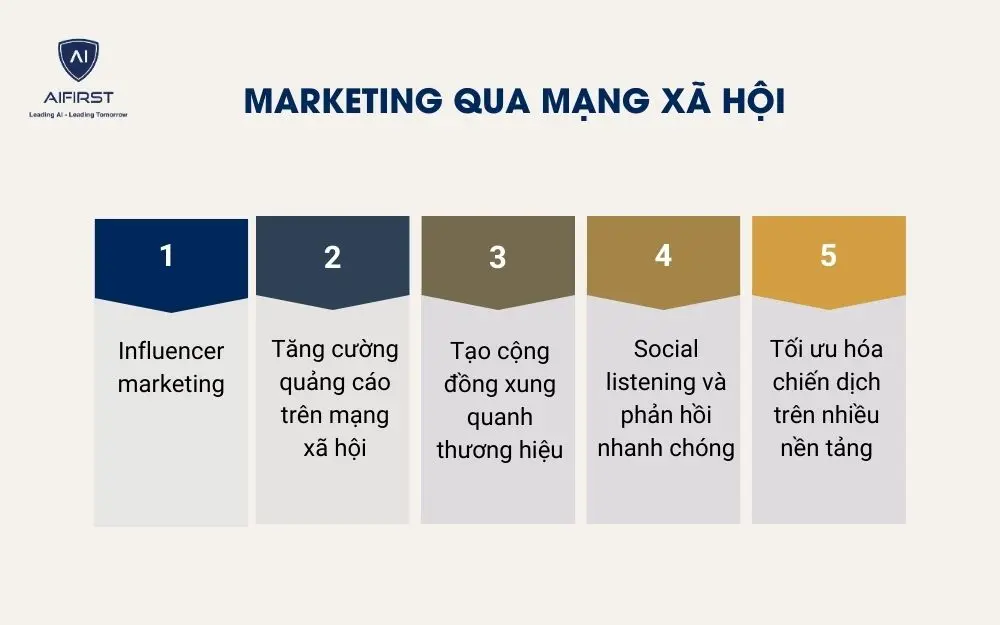 AI
AIFIRST
Leading AI - Leading Tomorrow

MARKETING QUA MẠNG XÃ HỘI

1
Influencer marketing

2
Tăng cường quảng cáo trên mạng xã hội

3
Tạo cộng đồng xung quanh thương hiệu

4
Social listening và phản hồi nhanh chóng

5
Tối ưu hóa chiến dịch trên nhiều nền tảng